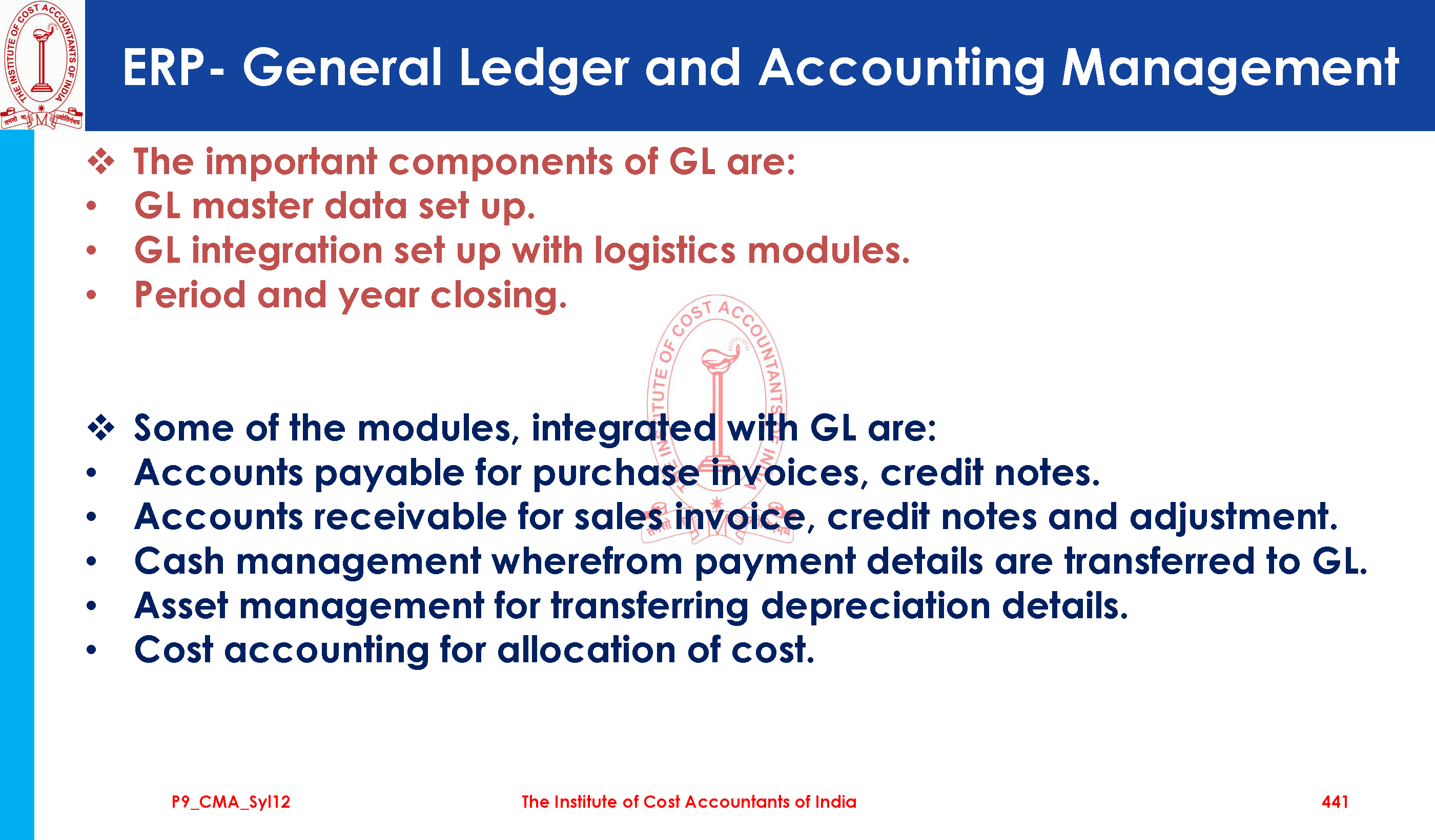 THE INSTITUTE OF COST ACCOUNTANTS OF INDIA

ERP- General Ledger and Accounting Management

❖ The important components of GL are:
• GL master data set up.
• GL integration set up with logistics modules.
• Period and year closing.

THE INSTITUTE OF COST ACCOUNTANTS OF INDIA

❖ Some of the modules, integrated with GL are:
• Accounts payable for purchase invoices, credit notes.
• Accounts receivable for sales invoice, credit notes and adjustment.
• Cash management wherefrom payment details are transferred to GL.
• Asset management for transferring depreciation details.
• Cost accounting for allocation of cost.

P9_CMA_Syl12 The Institute of Cost Accountants of India 441